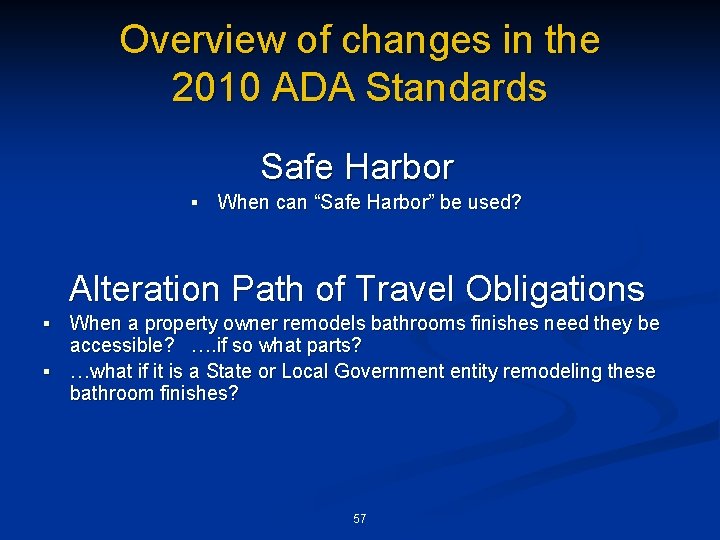 Overview of changes in the 2010 ADA Standards

Safe Harbor

▪ When can “Safe Harbor” be used?

Alteration Path of Travel Obligations

▪ When a property owner remodels bathrooms finishes need they be accessible? ….if so what parts?
▪ …what if it is a State or Local Government entity remodeling these bathroom finishes?

57